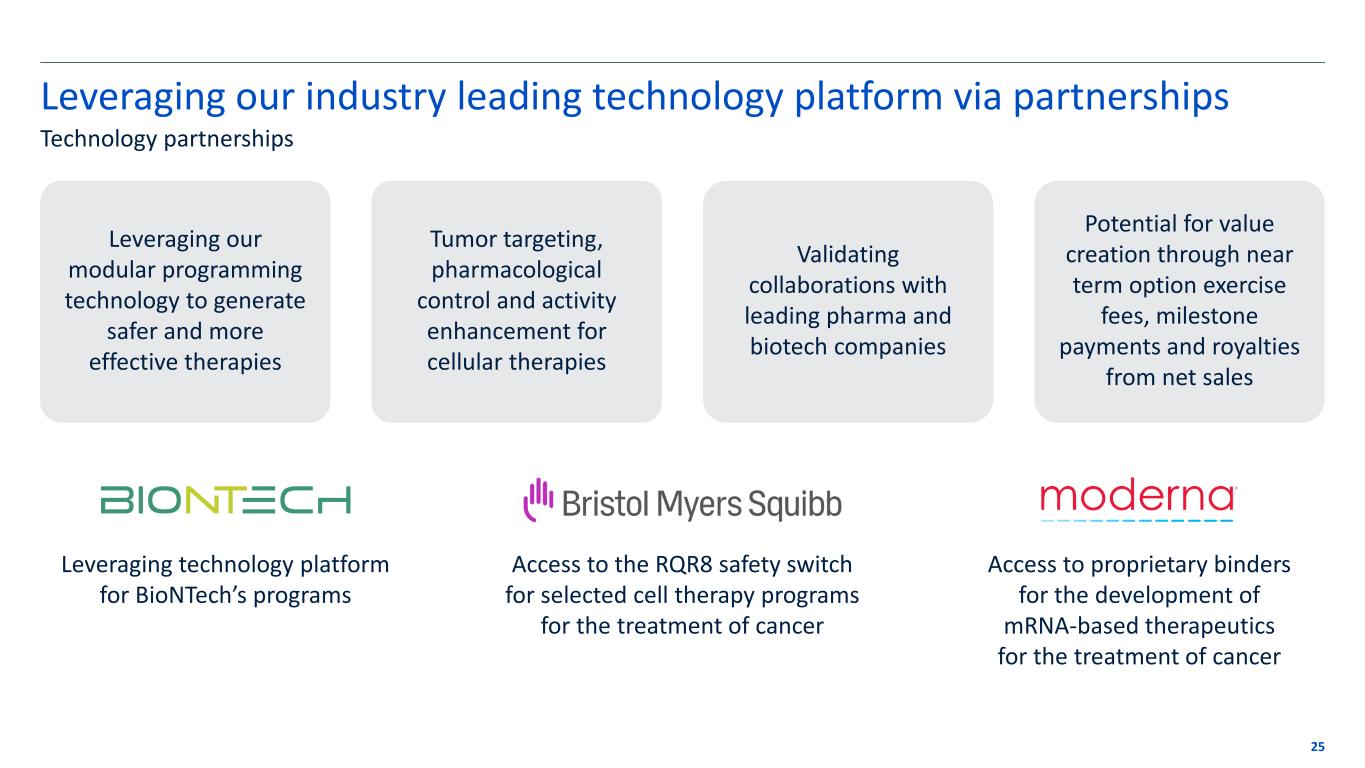 Leveraging our industry leading technology platform via partnerships

Technology partnerships

Leveraging our modular programming technology to generate safer and more effective therapies

Tumor targeting, pharmacological control and activity enhancement for cellular therapies

Validating collaborations with leading pharma and biotech companies

Potential for value creation through near term option exercise fees, milestone payments and royalties from net sales

BIONTECH

Leveraging technology platform for BioNTech's programs

Bristol Myers Squibb

Access to the RQR8 safety switch for selected cell therapy programs for the treatment of cancer

moderna

Access to proprietary binders for the development of mRNA-based therapeutics for the treatment of cancer

25